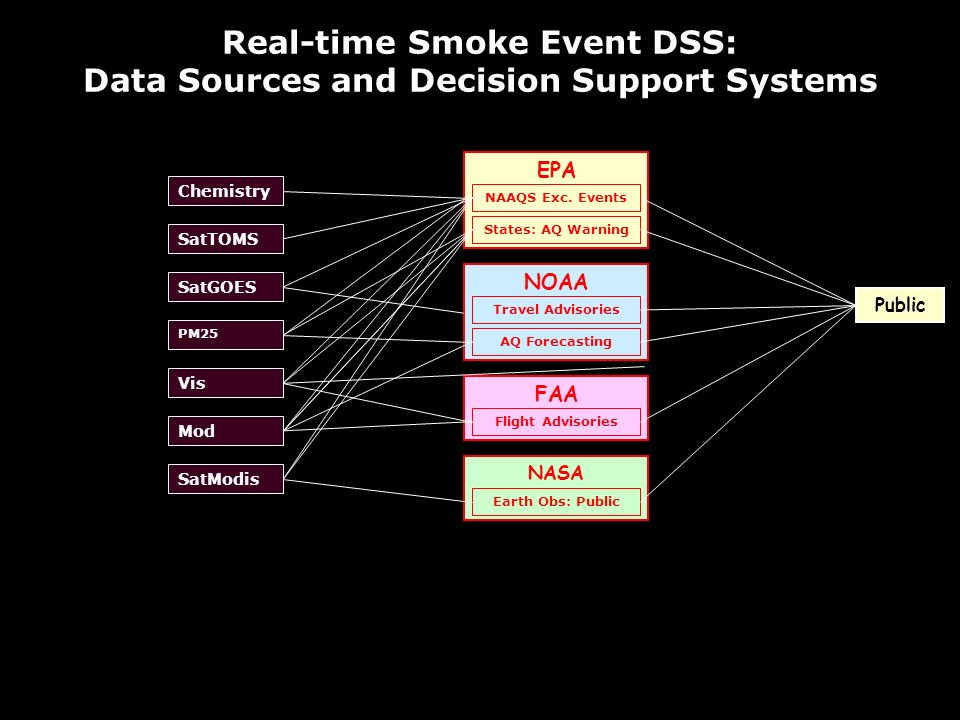 Real-time Smoke Event DSS:
Data Sources and Decision Support Systems

Chemistry
SatTOMS
SatGOES
PM25
Vis
Mod
SatModis

EPA
NAAQS Exc. Events
States: AQ Warning

NOAA
Travel Advisories
AQ Forecasting

FAA
Flight Advisories

NASA
Earth Obs: Public

Public